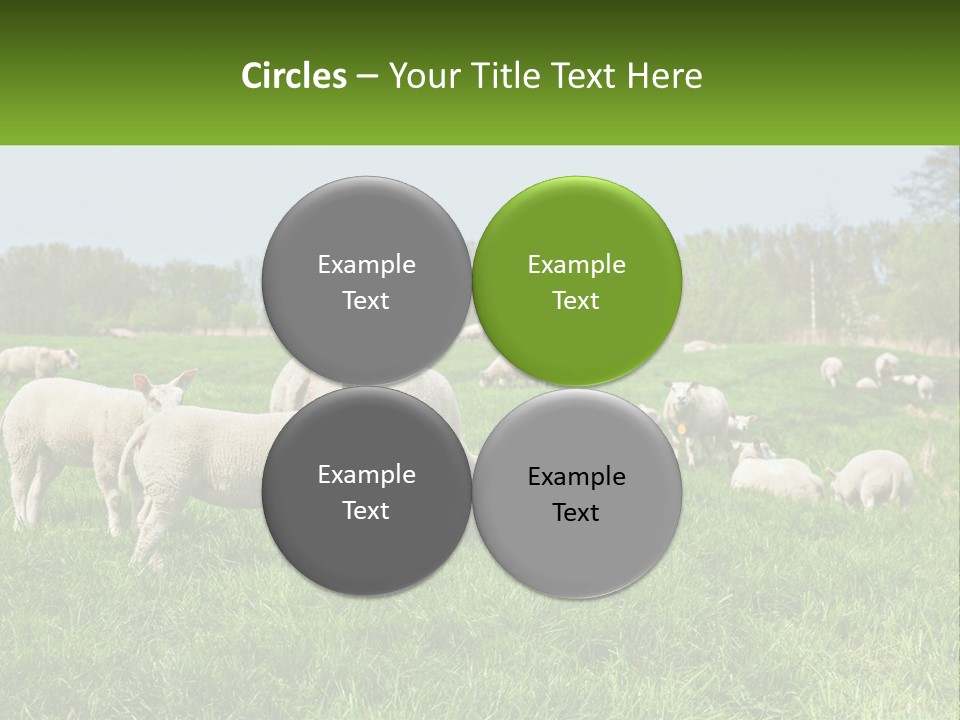 Circles – Your Title Text Here

Example Text

Example Text

Example Text

Example Text